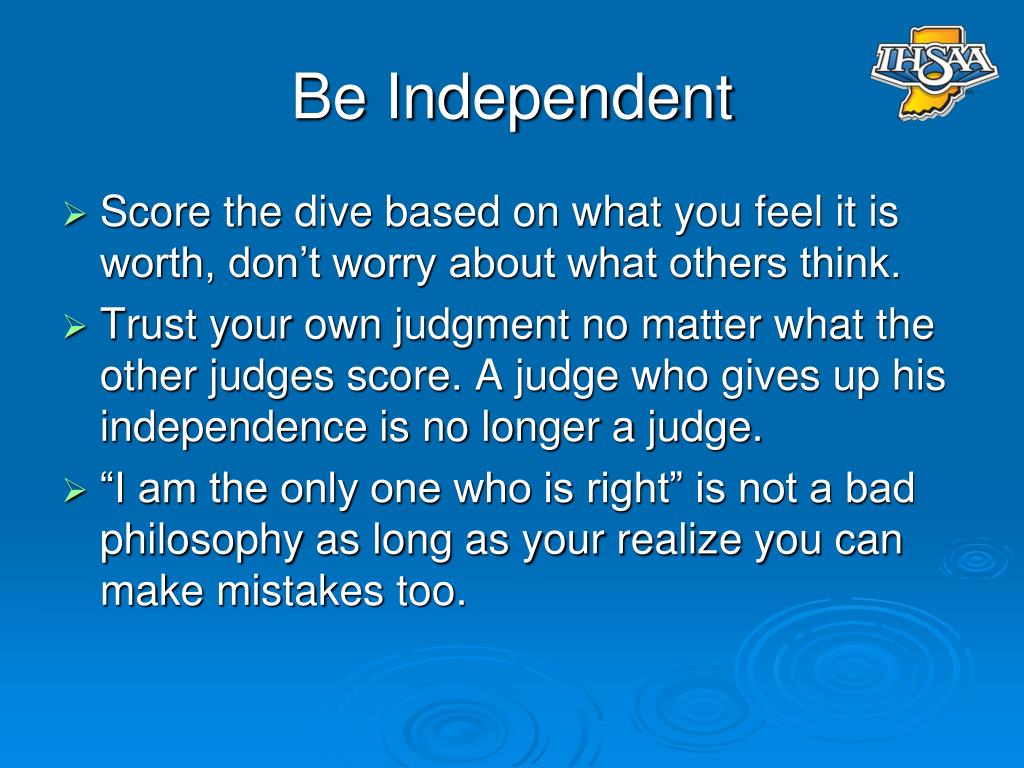 Be Independent

IHSAA

➢ Score the dive based on what you feel it is worth, don’t worry about what others think.

➢ Trust your own judgment no matter what the other judges score. A judge who gives up his independence is no longer a judge.

➢ “I am the only one who is right” is not a bad philosophy as long as your realize you can make mistakes too.